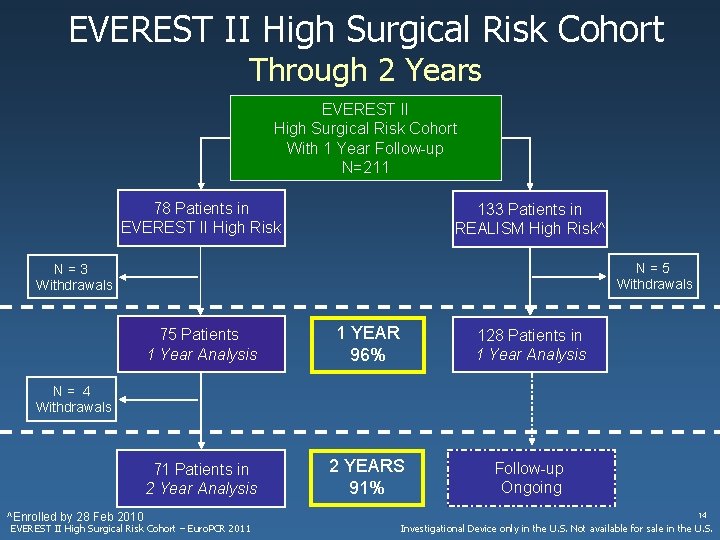 EVEREST II High Surgical Risk Cohort
Through 2 Years

EVEREST II
High Surgical Risk Cohort
With 1 Year Follow-up
N=211

78 Patients in
EVEREST II High Risk

133 Patients in
REALISM High Risk^

N = 3
Withdrawals

N = 5
Withdrawals

75 Patients
1 Year Analysis

1 YEAR
96%

128 Patients in
1 Year Analysis

N = 4
Withdrawals

71 Patients in
2 Year Analysis

2 YEARS
91%

Follow-up
Ongoing

^Enrolled by 28 Feb 2010
EVEREST II High Surgical Risk Cohort – EuroPCR 2011

14
Investigational Device only in the U.S. Not available for sale in the U.S.